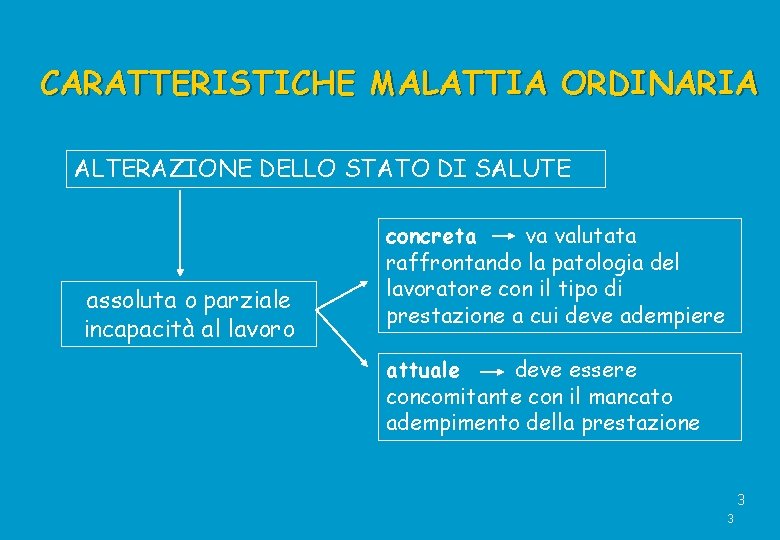 CARATTERISTICHE MALATTIA ORDINARIA

ALTERAZIONE DELLO STATO DI SALUTE

assoluta o parziale incapacità al lavoro

concreta → va valutata raffrontando la patologia del lavoratore con il tipo di prestazione a cui deve adempiere

attuale → deve essere concomitante con il mancato adempimento della prestazione

3

3